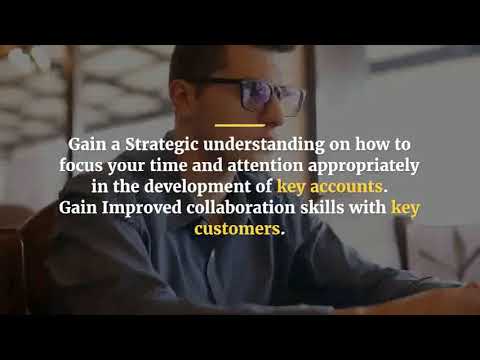 Gain a Strategic understanding on how to focus your time and attention appropriately in the development of key accounts.
Gain Improved collaboration skills with key customers.